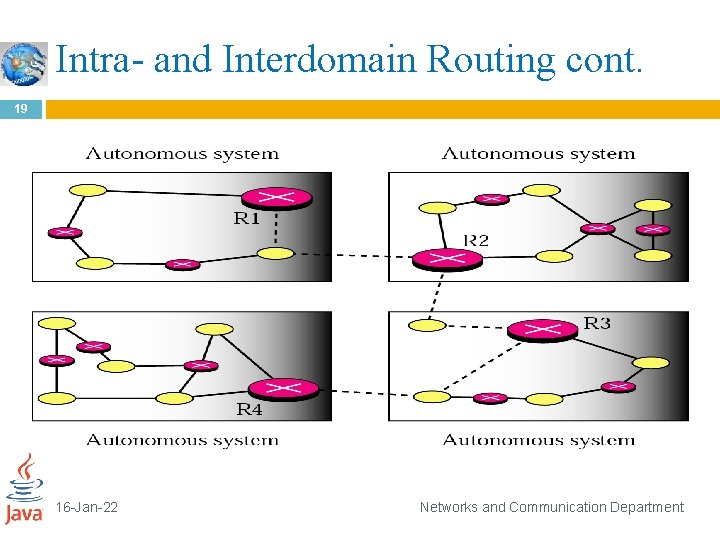 Intra- and Interdomain Routing cont.

19

Autonomous system

Autonomous system

R1

R2

R3

R4

Autonomous system

Autonomous system

Java

16-Jan-22

Networks and Communication Department